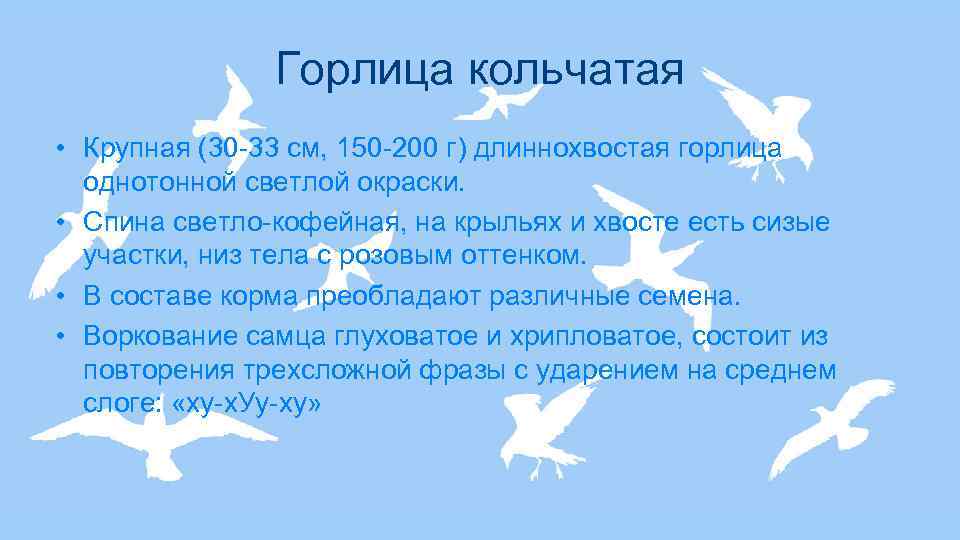 Горлица кольчатая

• Крупная (30-33 см, 150-200 г) длиннохвостая горлица однотонной светлой окраски.
• Спина светло-кофейная, на крыльях и хвосте есть сизые участки, низ тела с розовым оттенком.
• В составе корма преобладают различные семена.
• Воркование самца глуховатое и хрипловатое, состоит из повторения трехсложной фразы с ударением на среднем слоге: «ху-хУу-ху»